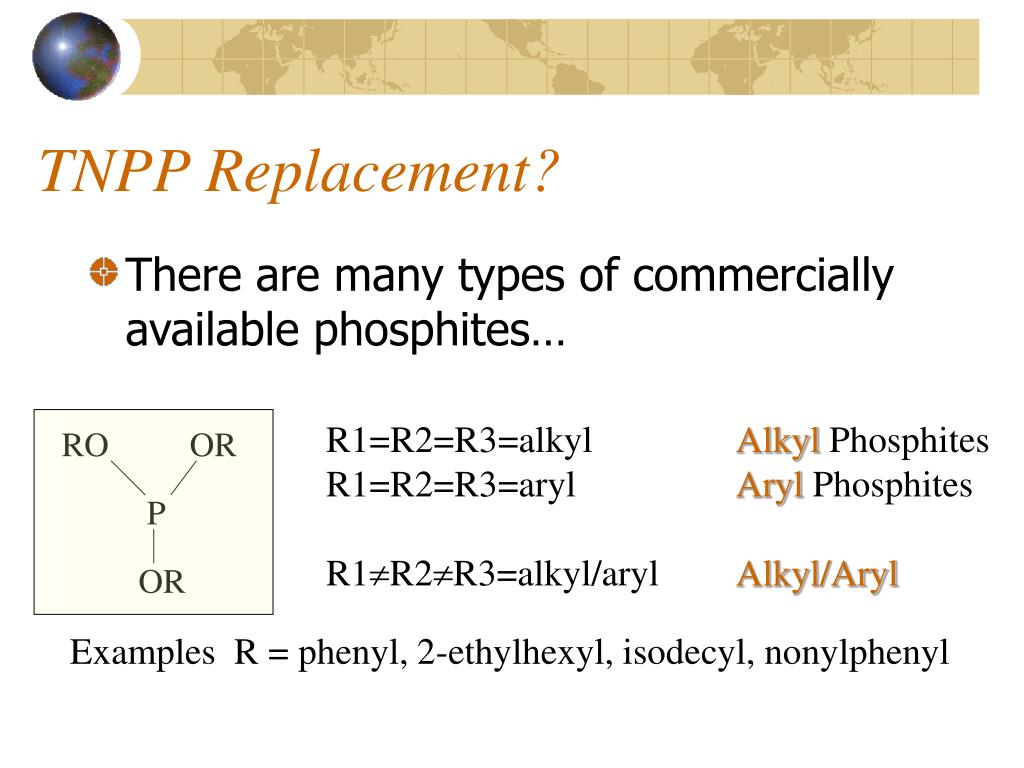 TNPP Replacement?

There are many types of commercially available phosphites…

RO OR
P
OR

R1=R2=R3=alkyl Alkyl Phosphites
R1=R2=R3=aryl Aryl Phosphites

R1≠R2≠R3=alkyl/aryl Alkyl/Aryl

Examples R = phenyl, 2-ethylhexyl, isodecyl, nonylphenyl